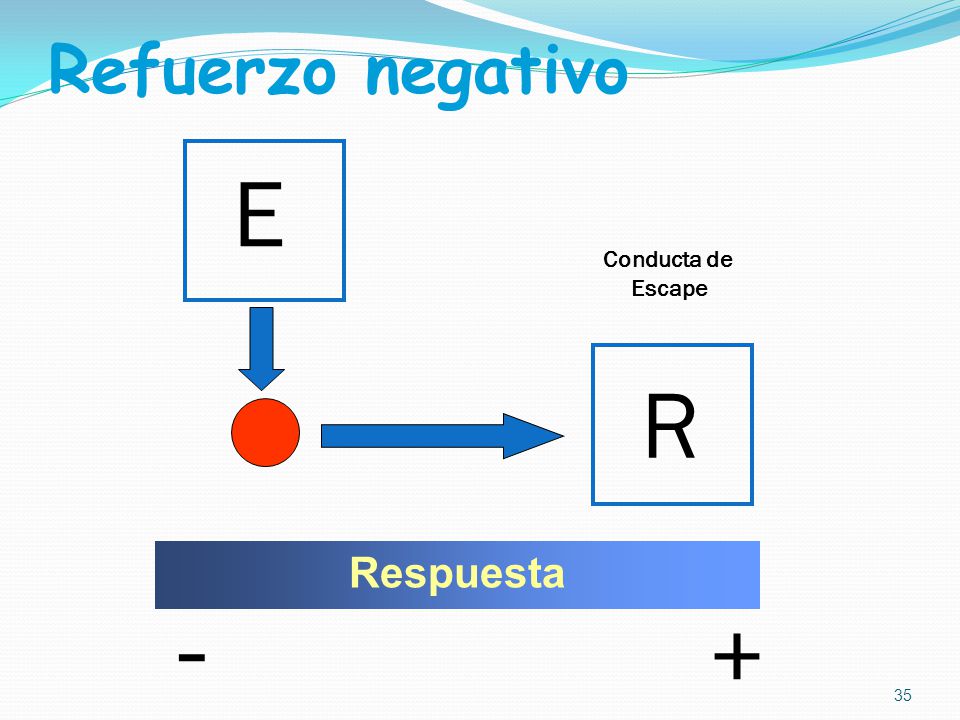 Refuerzo negativo

E

Conducta de Escape

R

Respuesta

-

+

35